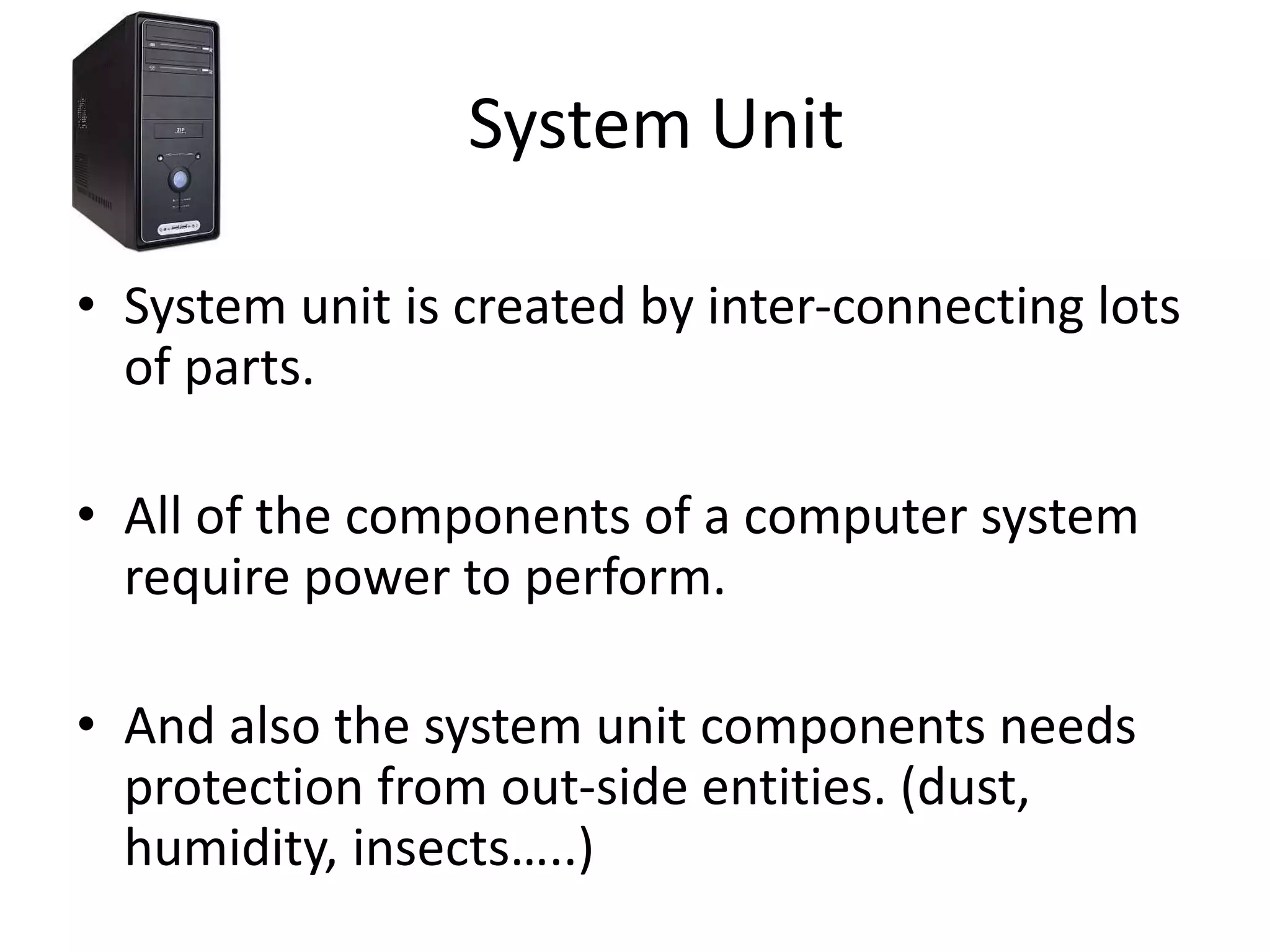 ZIP

System Unit

• System unit is created by inter-connecting lots of parts.

• All of the components of a computer system require power to perform.

• And also the system unit components needs protection from out-side entities. (dust, humidity, insects…..)